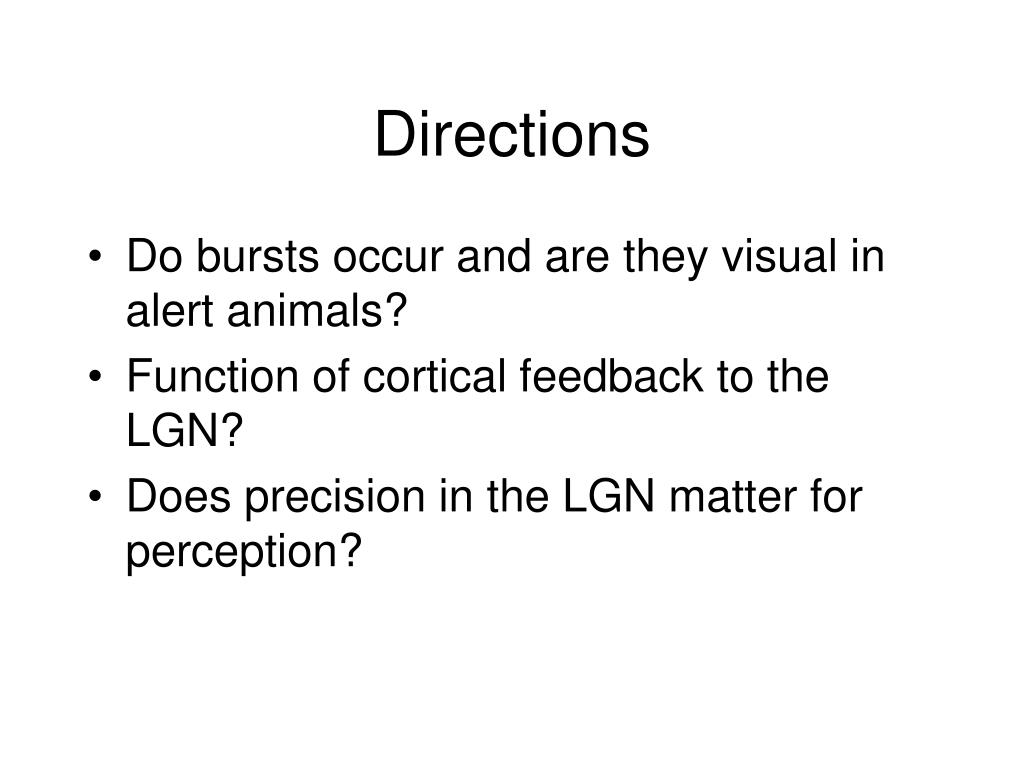 Directions

• Do bursts occur and are they visual in alert animals?
• Function of cortical feedback to the LGN?
• Does precision in the LGN matter for perception?